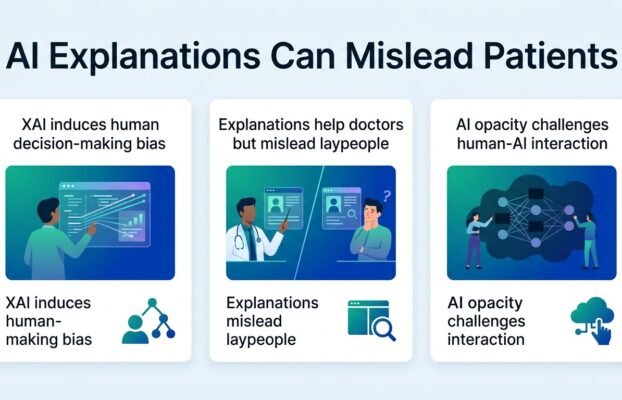 AI Explanations Can Mislead Patients

XAI induces human decision-making bias

XAI induces human-making bias

Explanations help doctors but mislead laypeople

?

Explanations mislead laypeople

AI opacity challenges human-AI interaction

AI opacity challenges interaction